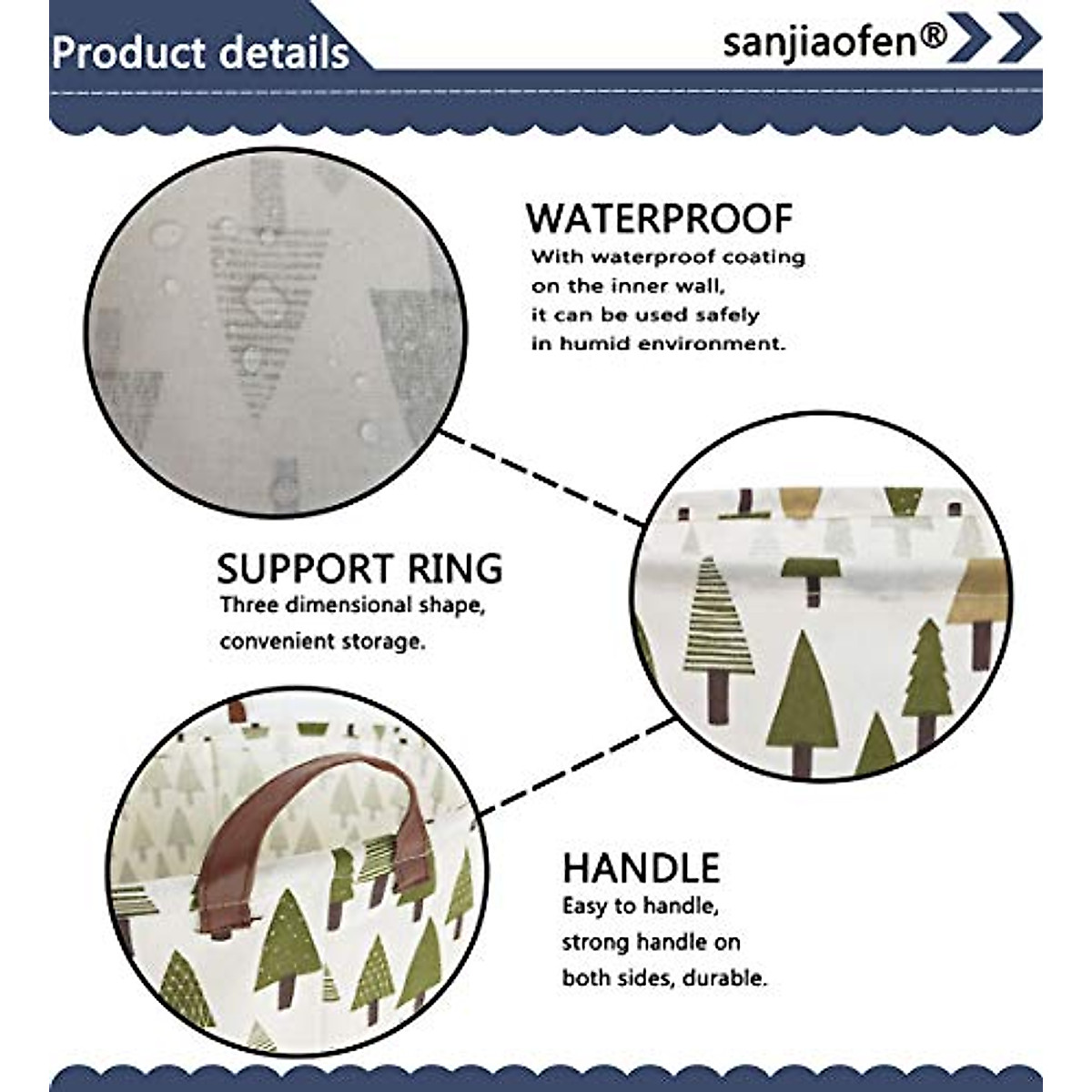 Product details

sanjiaofen®

WATERPROOF
With waterproof coating on the inner wall, it can be used safely in humid environment.

SUPPORT RING
Three dimensional shape, convenient storage.

HANDLE
Easy to handle, strong handle on both sides, durable.